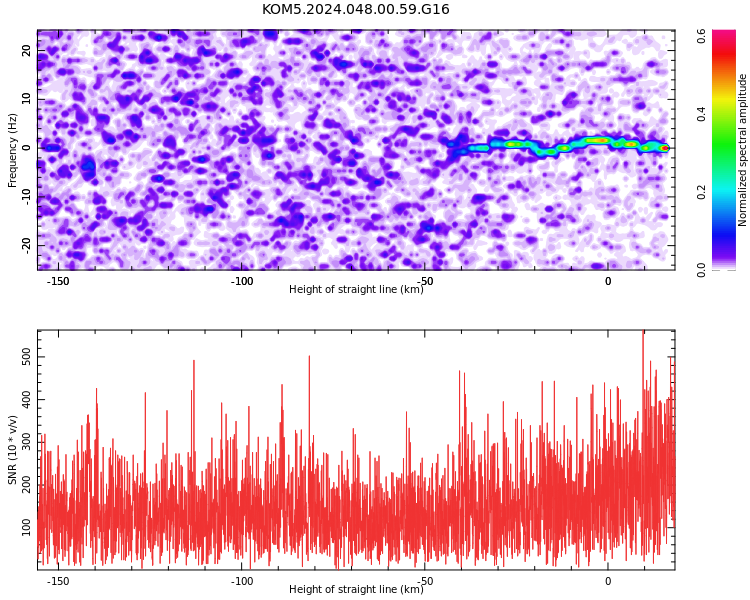 KOM5.2024.048.00.59.G16

Frequency (Hz)

20
10
0
-10
-20

-150
-100
-50
0

Height of straight line (km)

Normalized spectral amplitude

0.0
0.2
0.4
0.6

SNR (10 * v/v)

500
400
300
200
100

-150
-100
-50
0

Height of straight line (km)